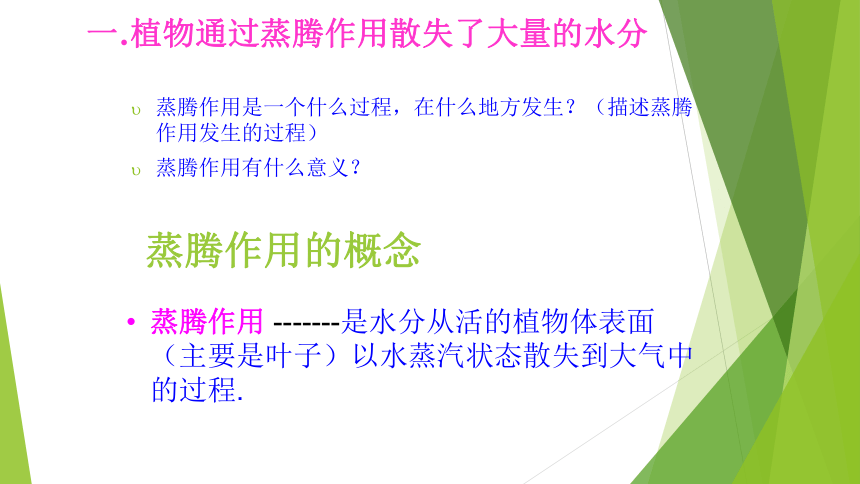 一.植物通过蒸腾作用散失了大量的水分

υ 蒸腾作用是一个什么过程，在什么地方发生？（描述蒸腾作用发生的过程）

υ 蒸腾作用有什么意义？

蒸腾作用的概念

• 蒸腾作用 -------是水分从活的植物体表面（主要是叶子）以水蒸汽状态散失到大气中的过程.